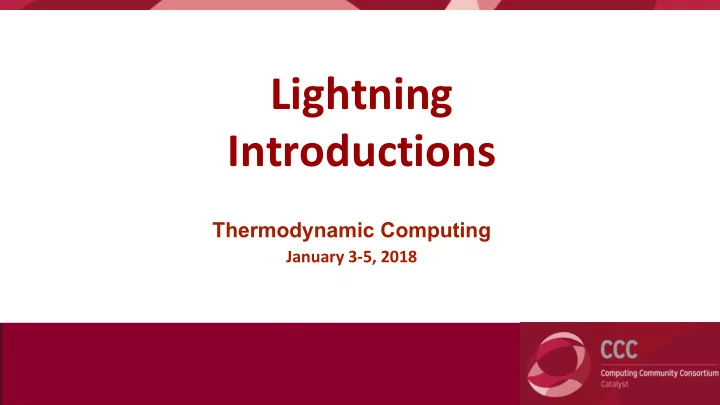 Lightning Introductions

Thermodynamic Computing
January 3-5, 2018

CCC
Computing Community Consortium
Catalyst